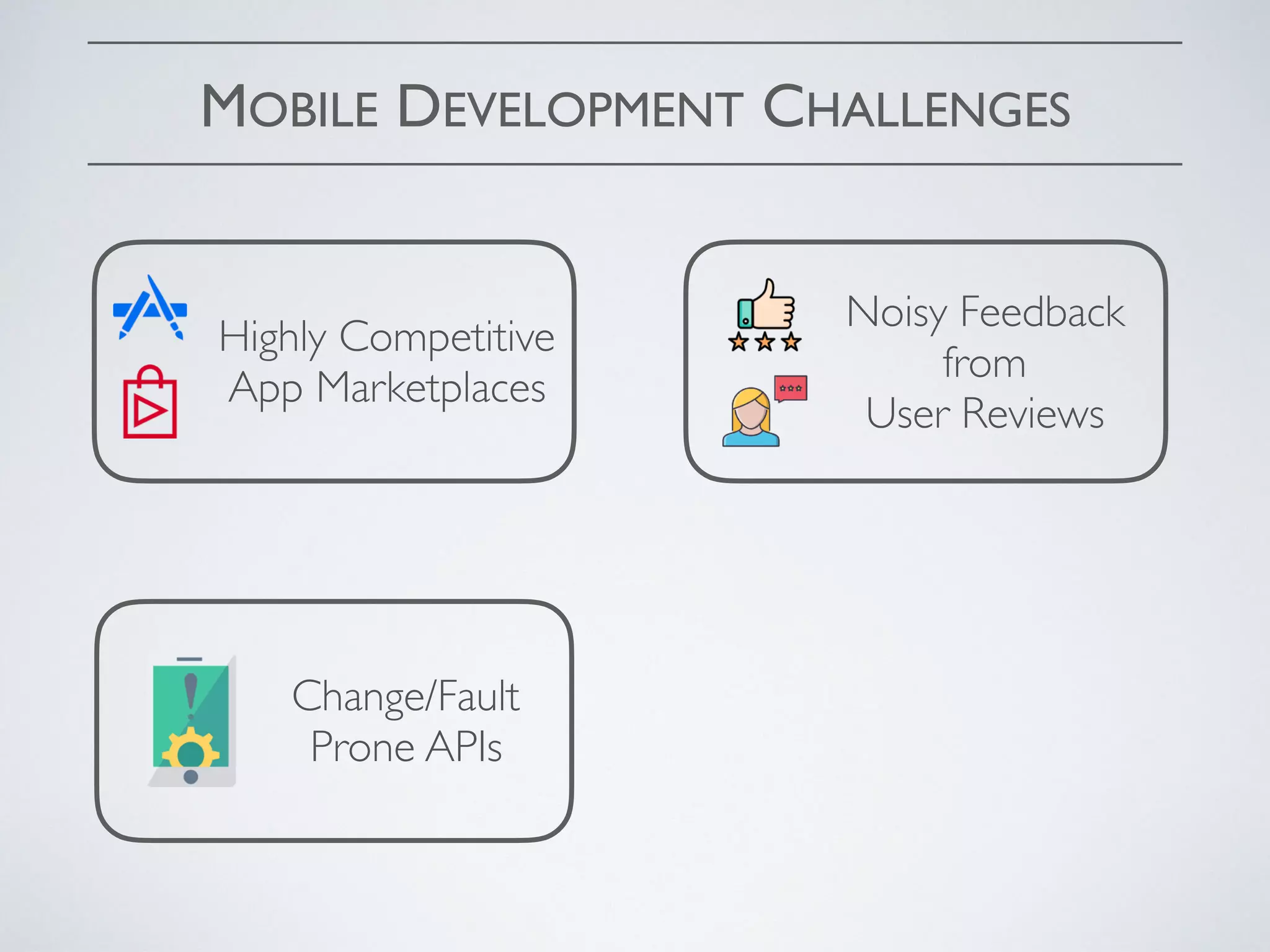 MOBILE DEVELOPMENT CHALLENGES

Highly Competitive App Marketplaces

Noisy Feedback from User Reviews

Change/Fault Prone APIs